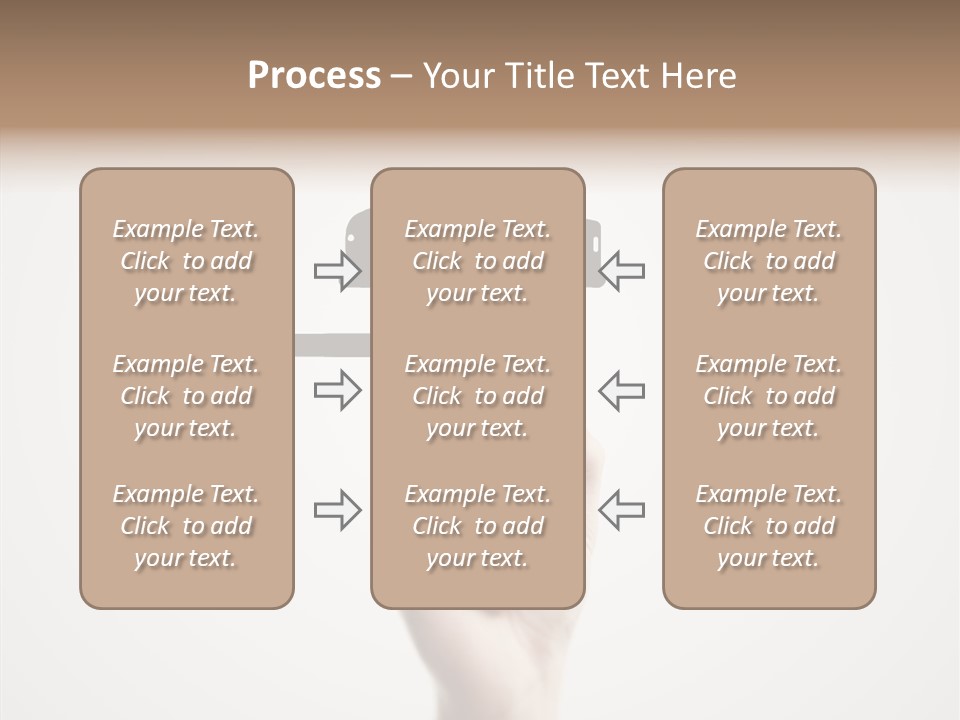 Process – Your Title Text Here

Example Text. Click to add your text.

Example Text. Click to add your text.

Example Text. Click to add your text.

Example Text. Click to add your text.

Example Text. Click to add your text.

Example Text. Click to add your text.

Example Text. Click to add your text.

Example Text. Click to add your text.

Example Text. Click to add your text.